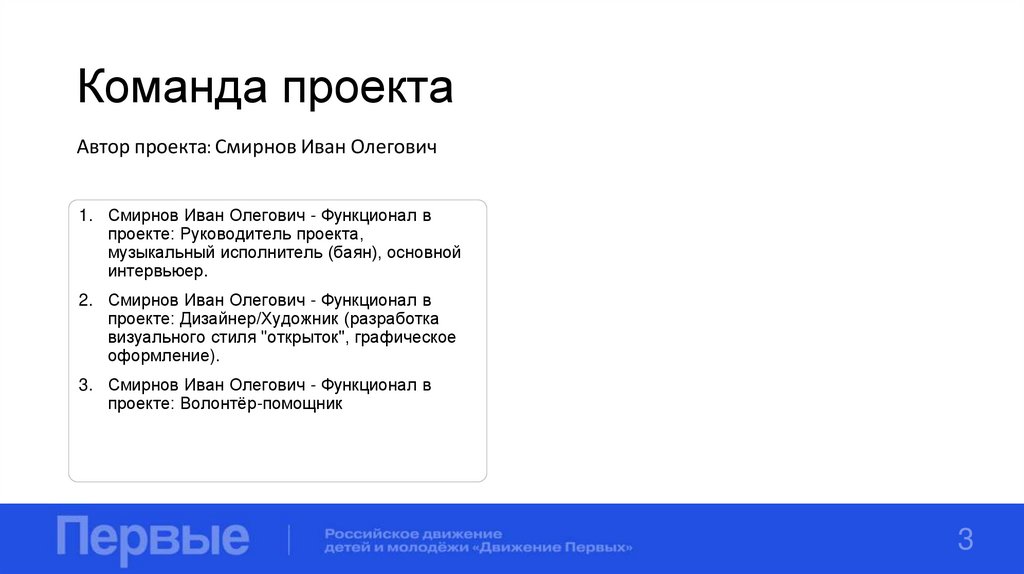 Команда проекта

Автор проекта: Смирнов Иван Олегович

1. Смирнов Иван Олегович - Функционал в проекте: Руководитель проекта, музыкальный исполнитель (баян), основной интервьюер.
2. Смирнов Иван Олегович - Функционал в проекте: Дизайнер/Художник (разработка визуального стиля "открыток", графическое оформление).
3. Смирнов Иван Олегович - Функционал в проекте: Волонтёр-помощник

Первые

Российское движение детей и молодёжи «Движение Первых»

3